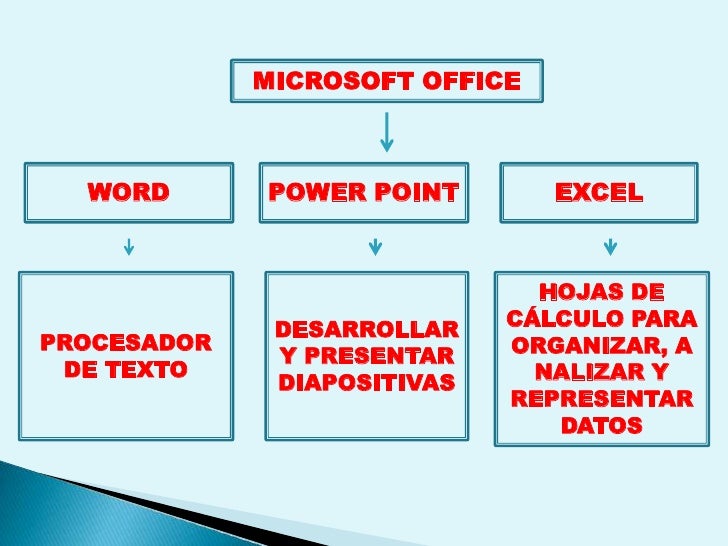 MICROSOFT OFFICE

WORD

POWER POINT

EXCEL

PROCESADOR DE TEXTO

DESARROLLAR Y PRESENTAR DIAPOSITIVAS

HOJAS DE CÁLCULO PARA ORGANIZAR, A NALIZAR Y REPRESENTAR DATOS